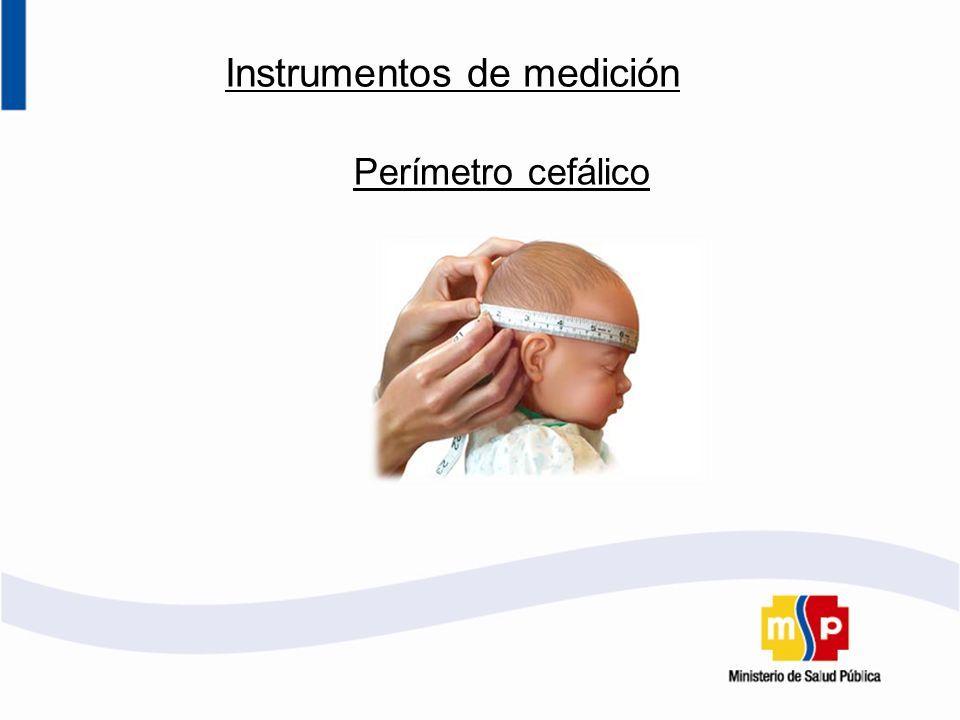 Instrumentos de medición

Perímetro cefálico

msp

Ministerio de Salud Pública